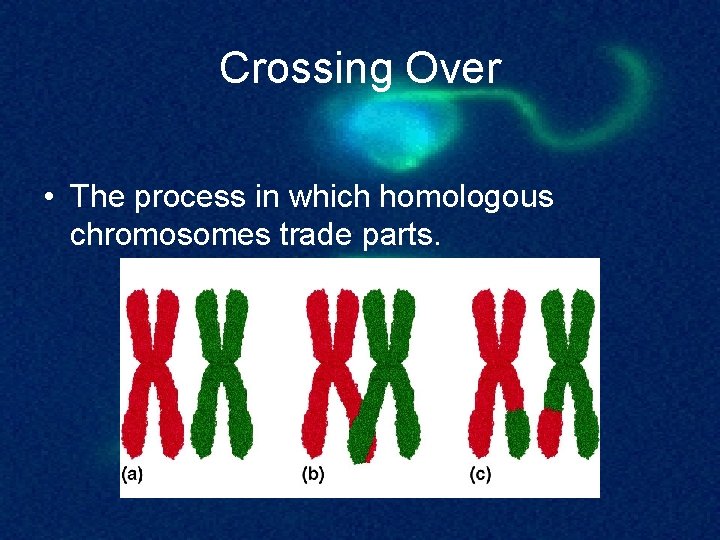 Crossing Over

• The process in which homologous chromosomes trade parts.

(a)

(b)

(c)